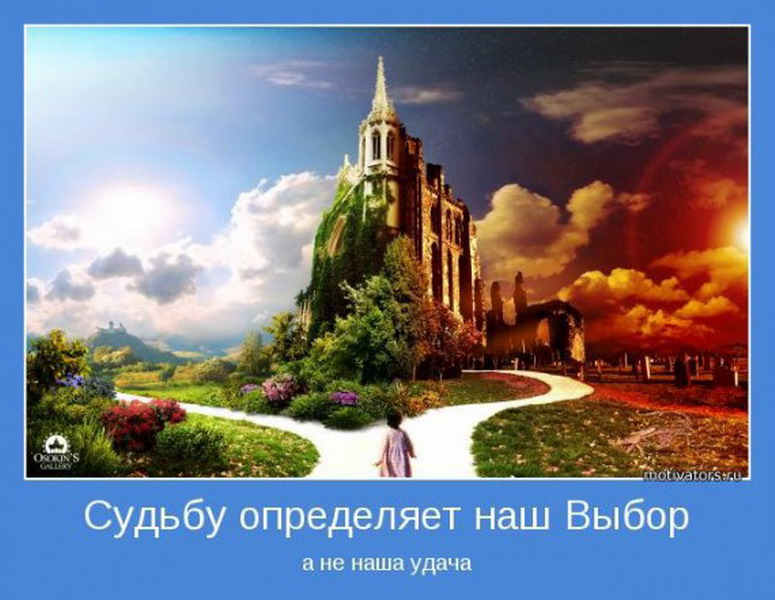 OSOKIN'S GALLERY

motivators.ru

Судьбу определяет наш Выбор

а не наша удача